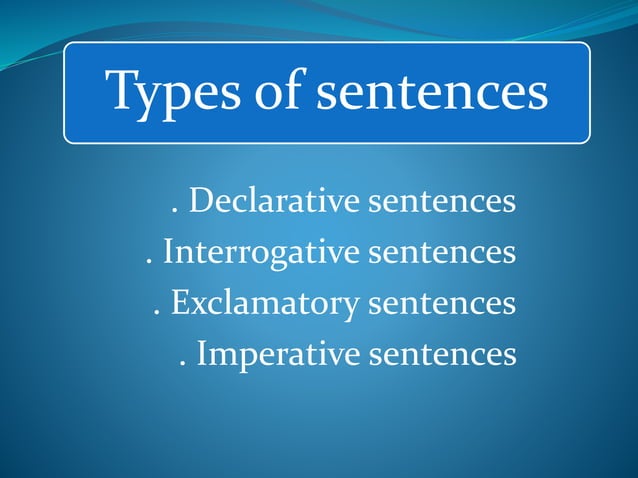 Types of sentences

. Declarative sentences
. Interrogative sentences
. Exclamatory sentences
. Imperative sentences